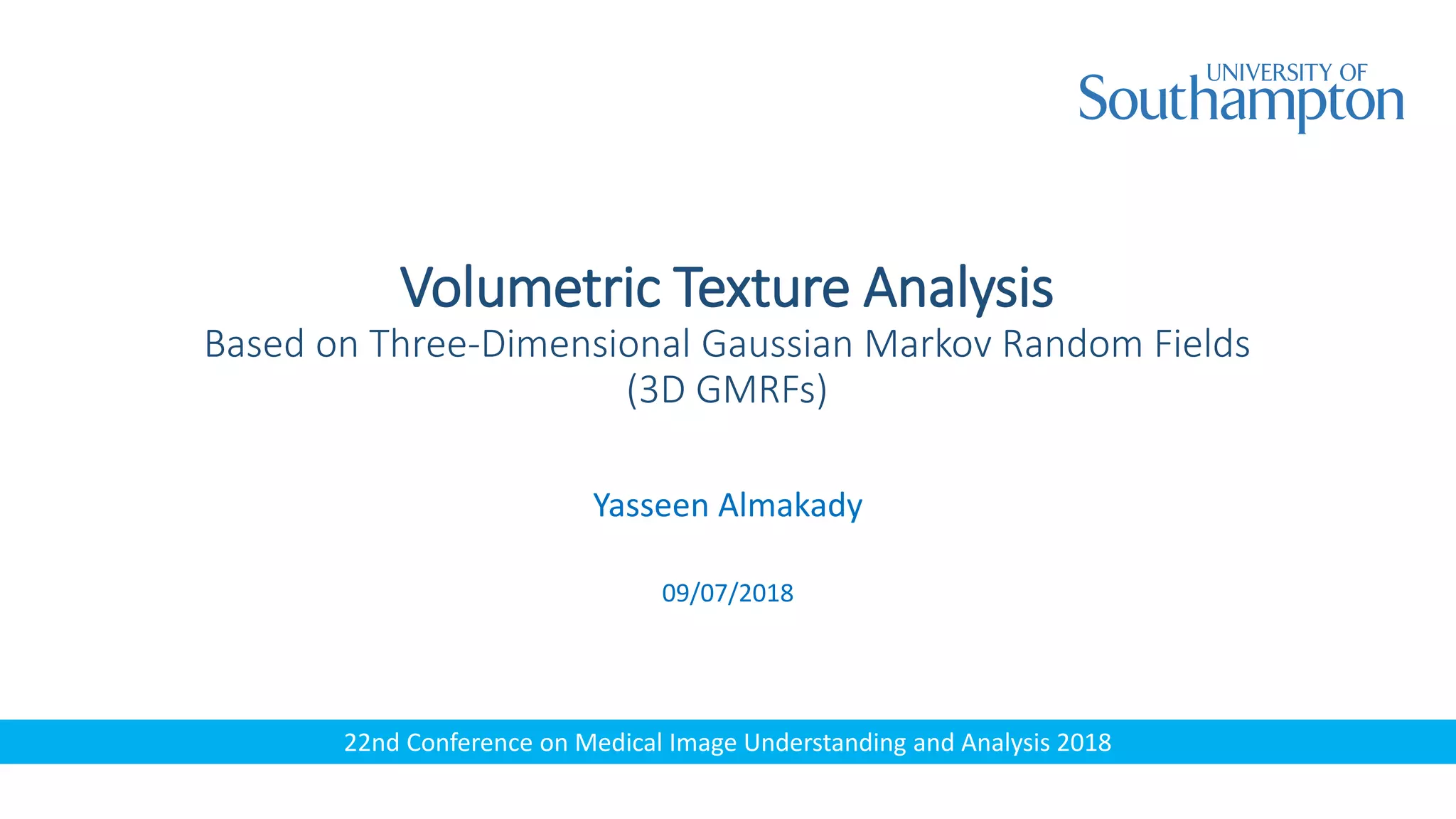 UNIVERSITY OF
Southampton

Volumetric Texture Analysis
Based on Three-Dimensional Gaussian Markov Random Fields
(3D GMRFs)

Yasseen Almakady

09/07/2018

22nd Conference on Medical Image Understanding and Analysis 2018